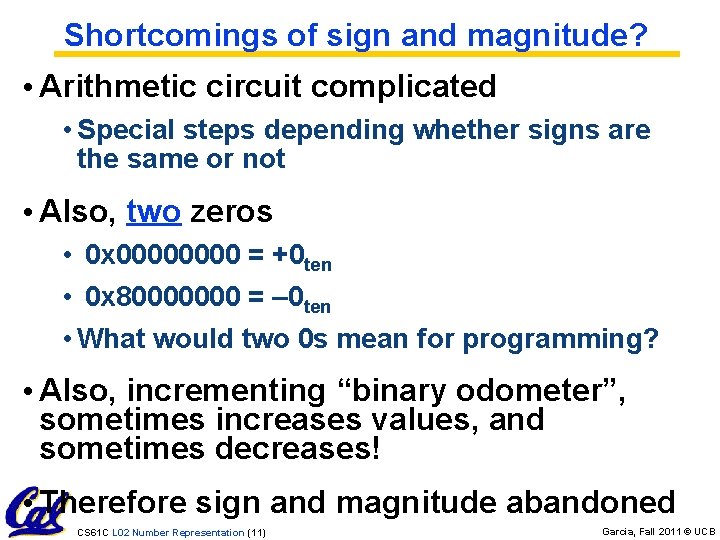 Shortcomings of sign and magnitude?

• Arithmetic circuit complicated

• Special steps depending whether signs are the same or not

• Also, two zeros

• 0x00000000 = $+0_{ten}$

• 0x80000000 = $–0_{ten}$

• What would two 0s mean for programming?

• Also, incrementing “binary odometer”, sometimes increases values, and sometimes decreases!

• Therefore sign and magnitude abandoned

Cal

CS61C L02 Number Representation (11)

Garcia, Fall 2011 © UCB